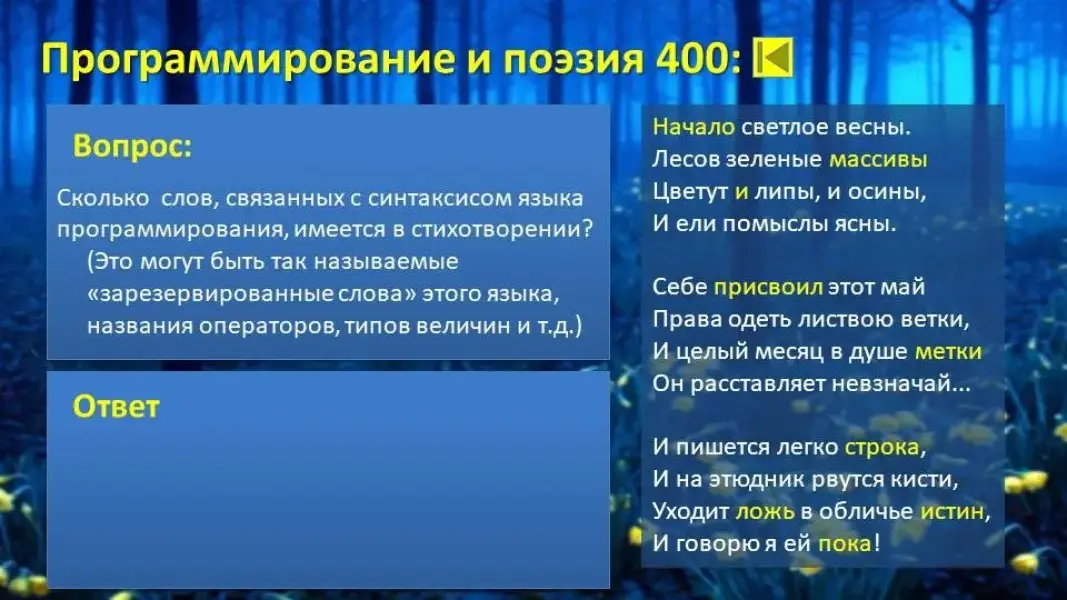 Программирование и поэзия 400:

Вопрос:

Сколько слов, связанных с синтаксисом языка программирования, имеется в стихотворении? (Это могут быть так называемые «зарезервированные слова» этого языка, названия операторов, типов величин и т.д.)

Ответ

Начало светлое весны.
Лесов зеленые массивы
Цветут и липы, и осины,
И ели помыслы ясны.

Себе присвоил этот май
Права одеть листвою ветки,
И целый месяц в душе метки
Он расставляет невзначай...

И пишется легко строка,
И на этюдник рвутся кисти,
Уходит ложь в обличье истин,
И говорю я ей пока!